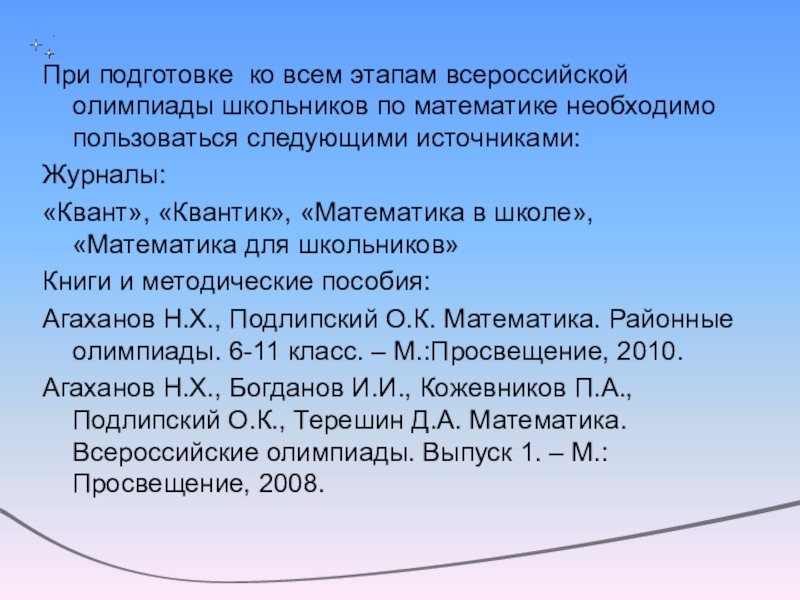 При подготовке  ко всем этапам всероссийской олимпиады школьников по математике необходимо пользоваться следующими источниками:

Журналы:

«Квант», «Квантик», «Математика в школе», «Математика для школьников»

Книги и методические пособия:

Агаханов Н.Х., Подлипский О.К. Математика. Районные олимпиады. 6-11 класс. – М.:Просвещение, 2010.

Агаханов Н.Х., Богданов И.И., Кожевников П.А., Подлипский О.К., Терешин Д.А. Математика. Всероссийские олимпиады. Выпуск 1. – М.: Просвещение, 2008.